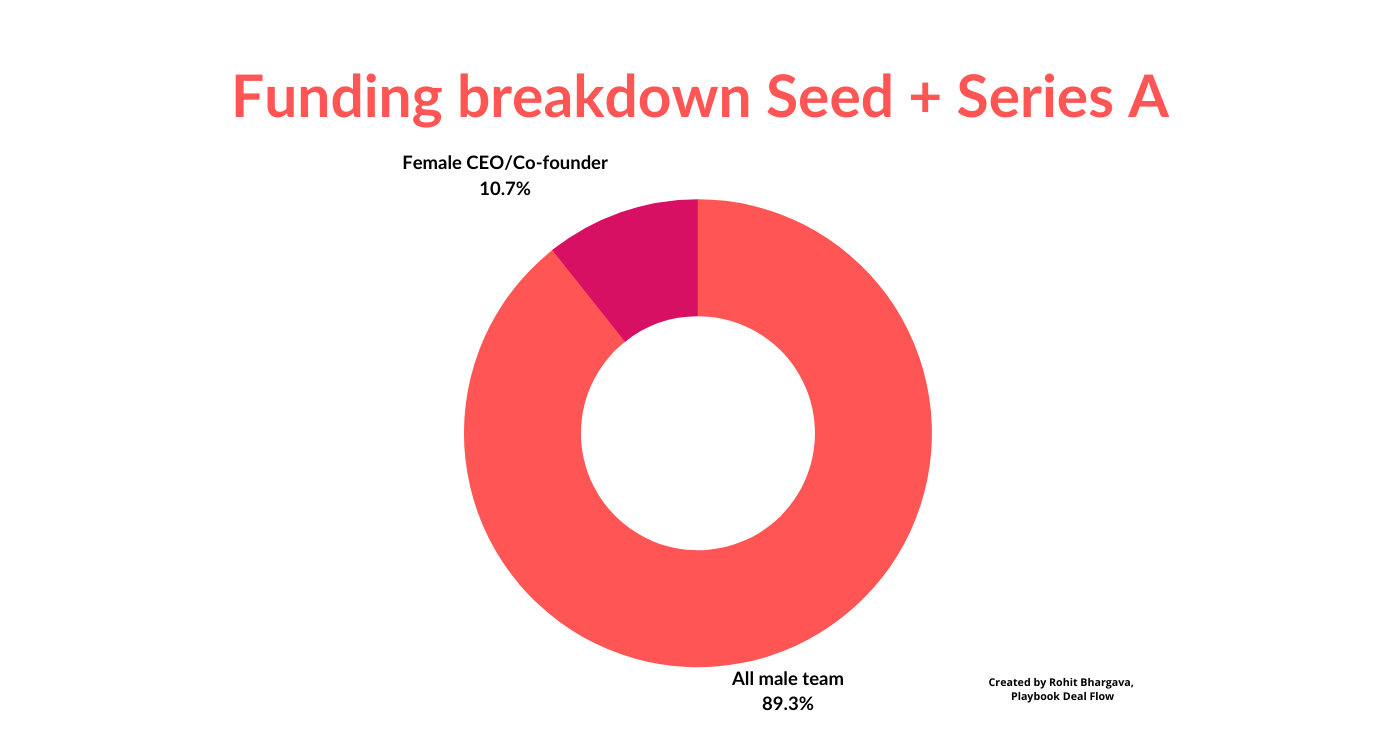 Funding breakdown Seed + Series A

Female CEO/Co-founder
10.7%

All male team
89.3%

Created by Rohit Bhargava,
Playbook Deal Flow